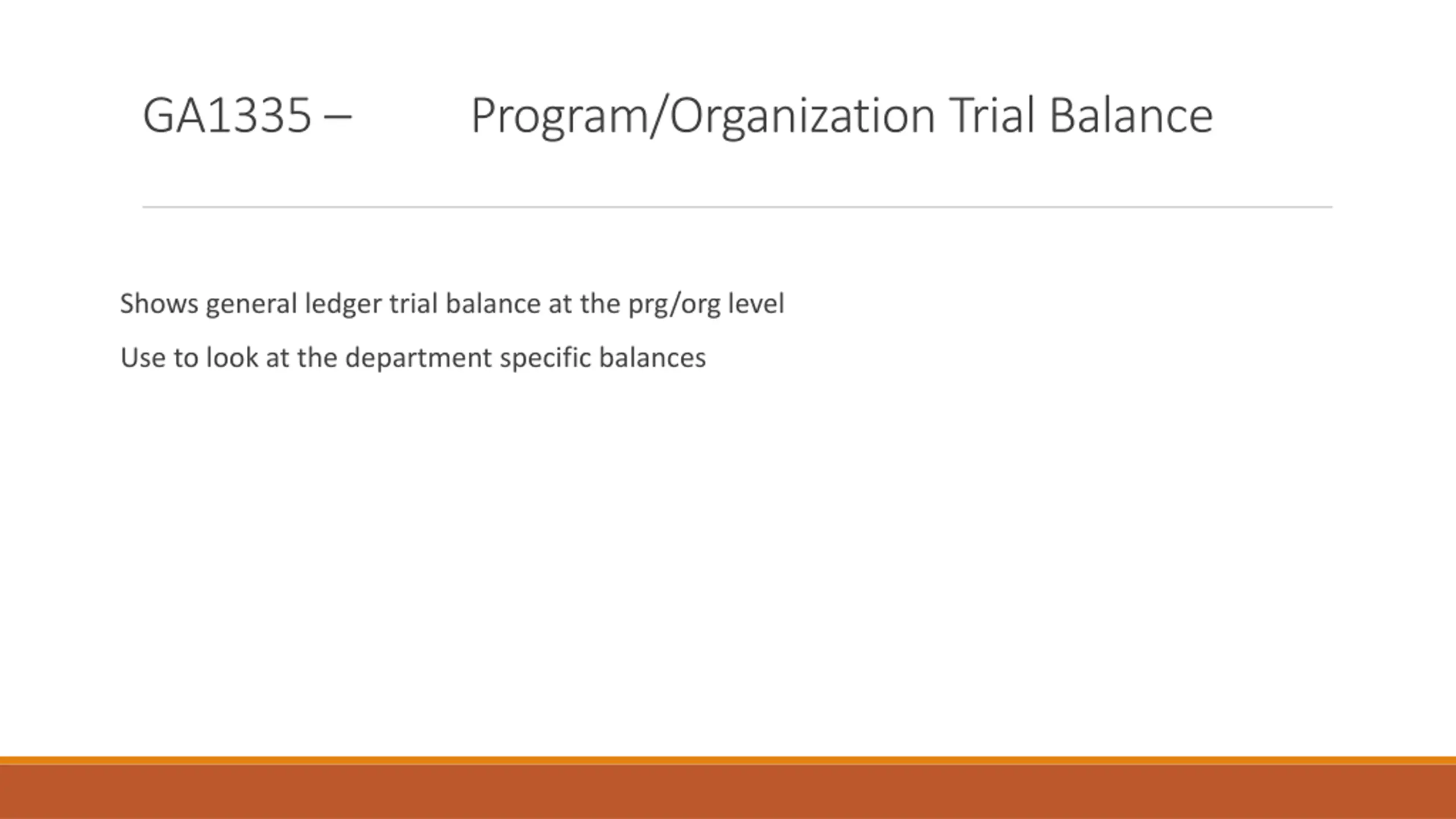 GA1335 – Program/Organization Trial Balance

Shows general ledger trial balance at the prg/org level

Use to look at the department specific balances